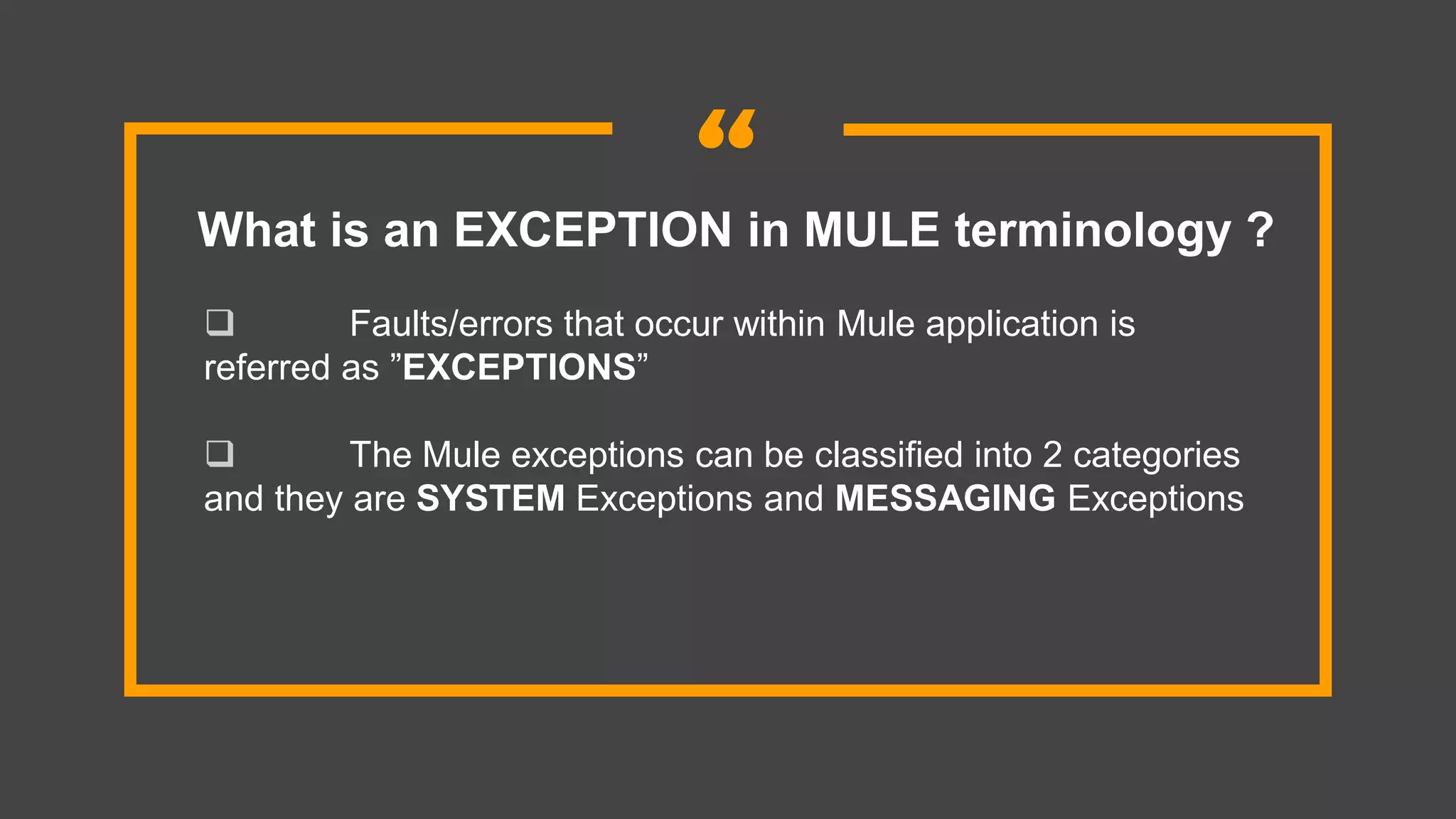 “

What is an EXCEPTION in MULE terminology ?

❑ Faults/errors that occur within Mule application is referred as ”EXCEPTIONS”

❑ The Mule exceptions can be classified into 2 categories and they are SYSTEM Exceptions and MESSAGING Exceptions